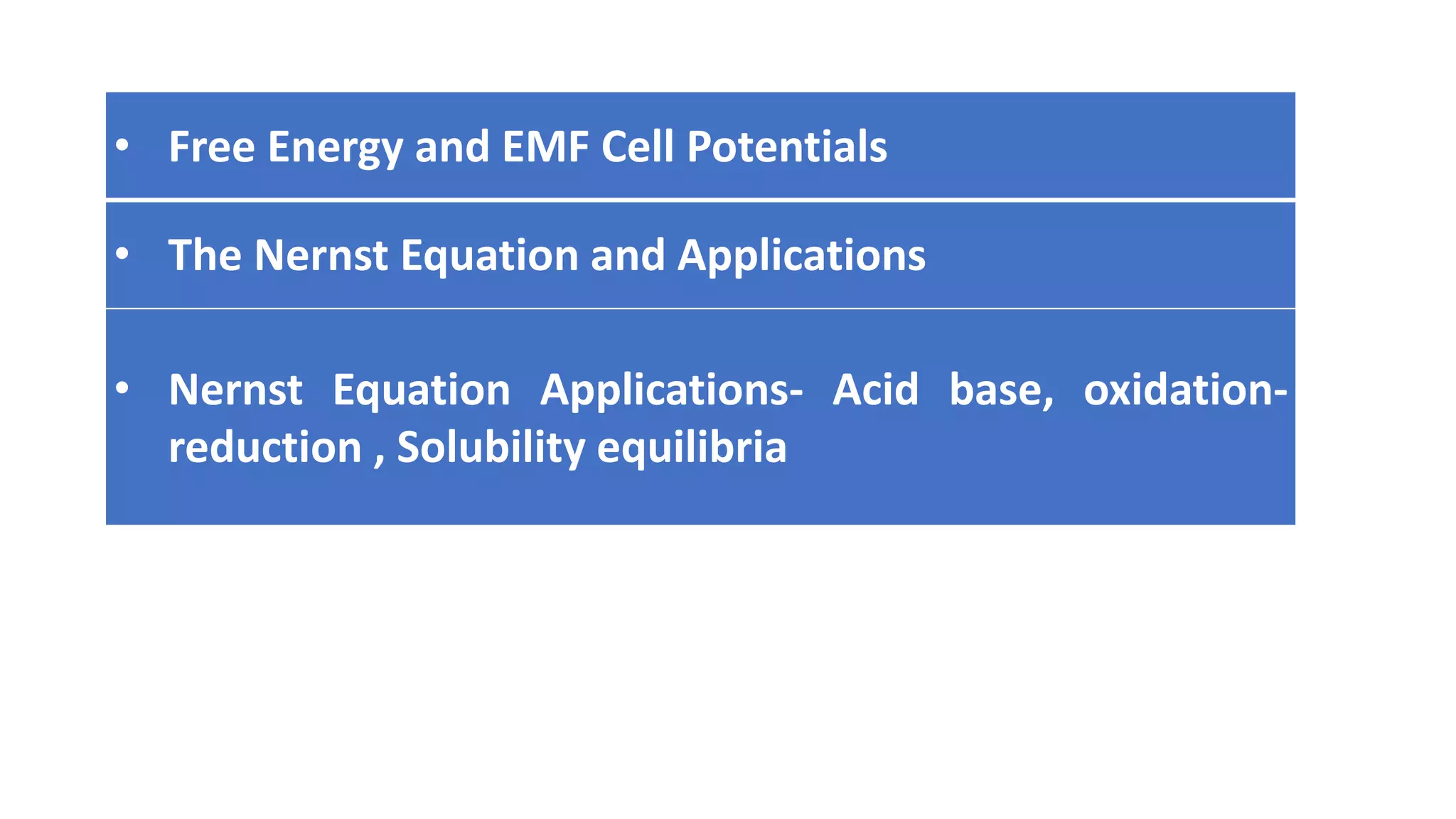 • Free Energy and EMF Cell Potentials

• The Nernst Equation and Applications

• Nernst Equation Applications- Acid base, oxidation-reduction , Solubility equilibria